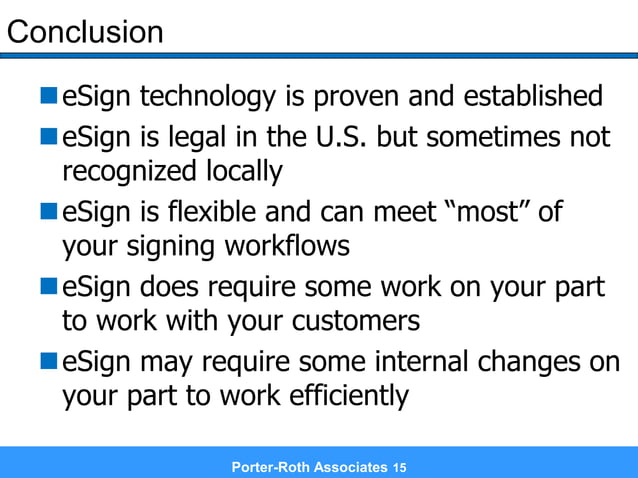 Conclusion

- eSign technology is proven and established
- eSign is legal in the U.S. but sometimes not recognized locally
- eSign is flexible and can meet “most” of your signing workflows
- eSign does require some work on your part to work with your customers
- eSign may require some internal changes on your part to work efficiently

Porter-Roth Associates 15